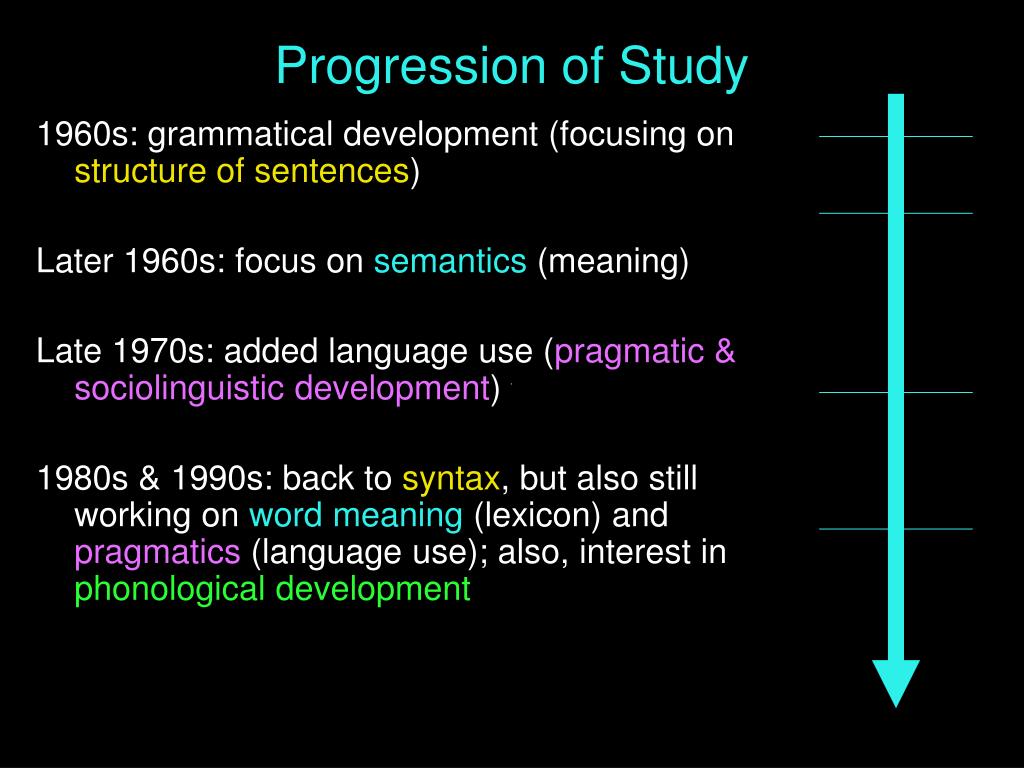 Progression of Study

1960s: grammatical development (focusing on structure of sentences)

Later 1960s: focus on semantics (meaning)

Late 1970s: added language use (pragmatic & sociolinguistic development)

1980s & 1990s: back to syntax, but also still working on word meaning (lexicon) and pragmatics (language use); also, interest in phonological development